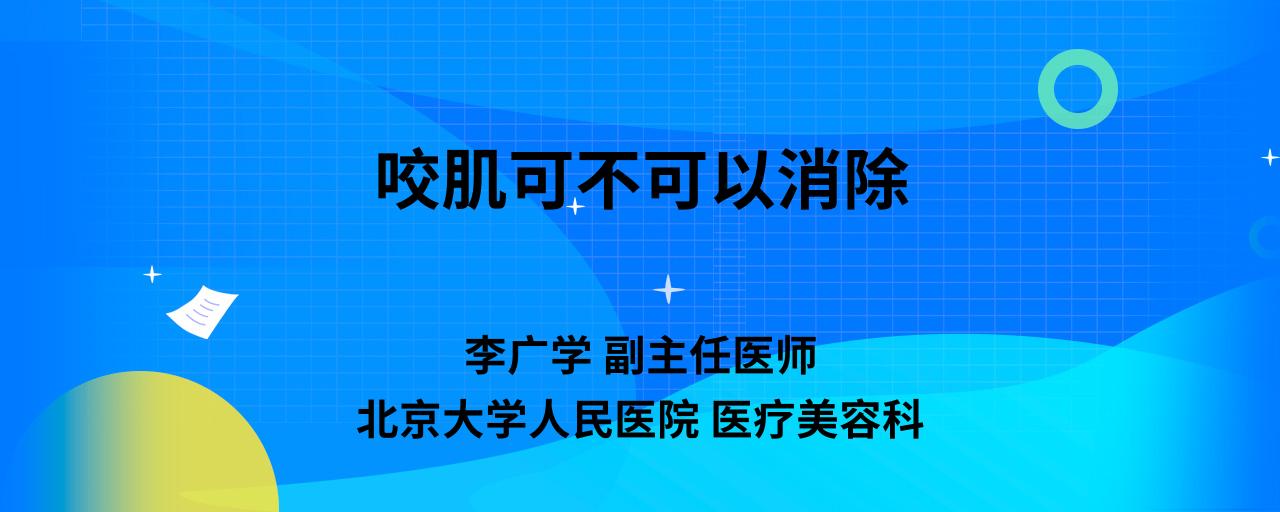 咬肌可不可以消除

李广学 副主任医师
北京大学人民医院 医疗美容科